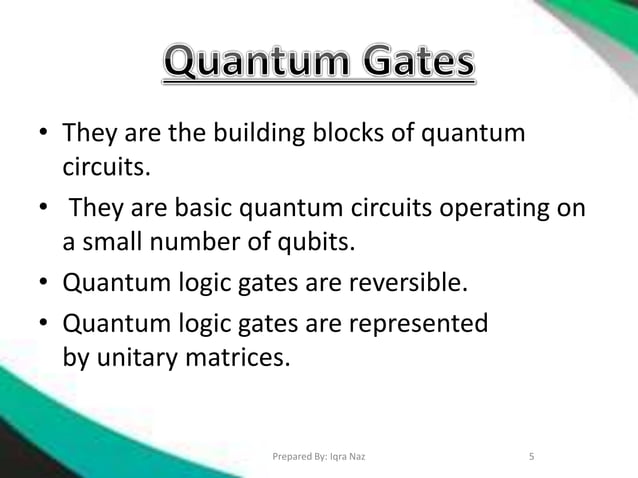 Quantum Gates

• They are the building blocks of quantum circuits.

• They are basic quantum circuits operating on a small number of qubits.

• Quantum logic gates are reversible.

• Quantum logic gates are represented by unitary matrices.

Prepared By: Iqra Naz

5